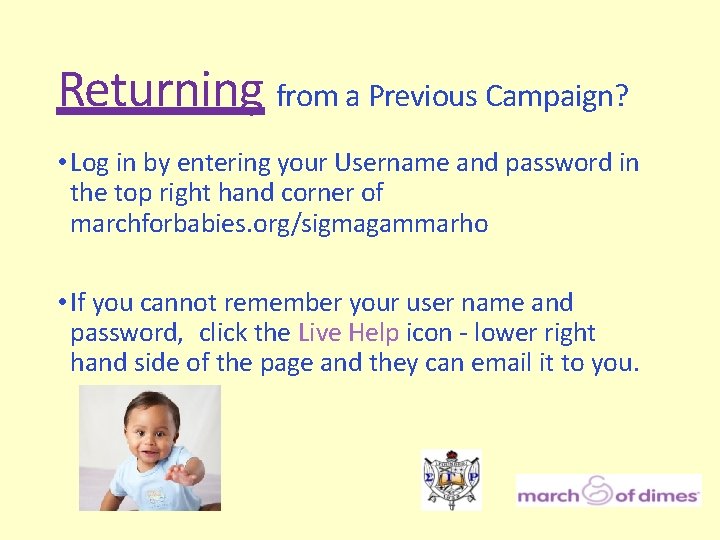 Returning from a Previous Campaign?

• Log in by entering your Username and password in the top right hand corner of marchforbabies.org/sigmagammarho

• If you cannot remember your user name and password,  click the Live Help icon - lower right hand side of the page and they can email it to you.

Σ Γ Ρ

march of dimes